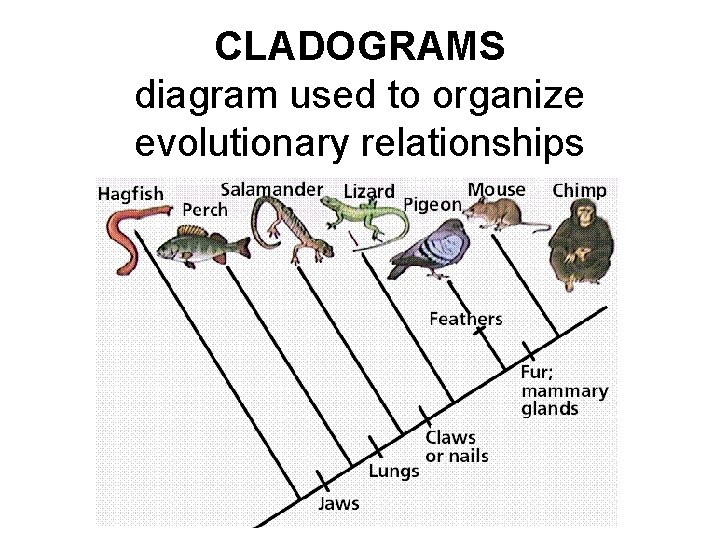 CLADOGRAMS
diagram used to organize evolutionary relationships

Hagfish
Perch
Salamander
Lizard
Pigeon
Mouse
Chimp

Feathers
Fur; mammary glands
Claws or nails
Lungs
Jaws